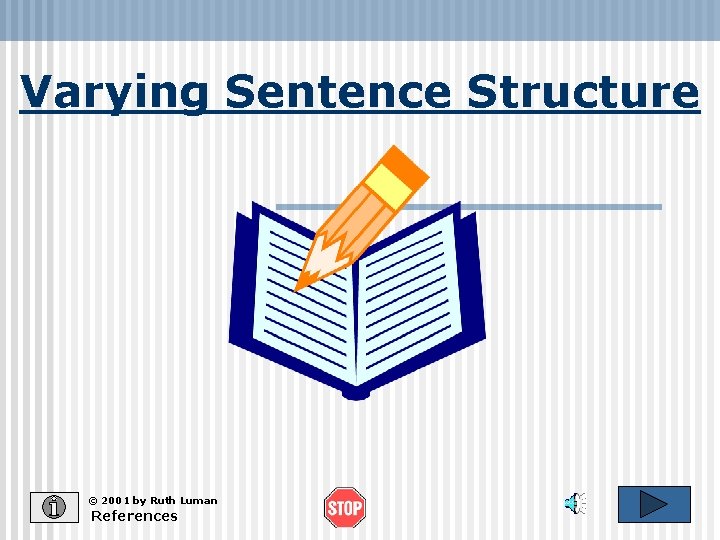 Varying Sentence Structure

© 2001 by Ruth Luman
References

STOP